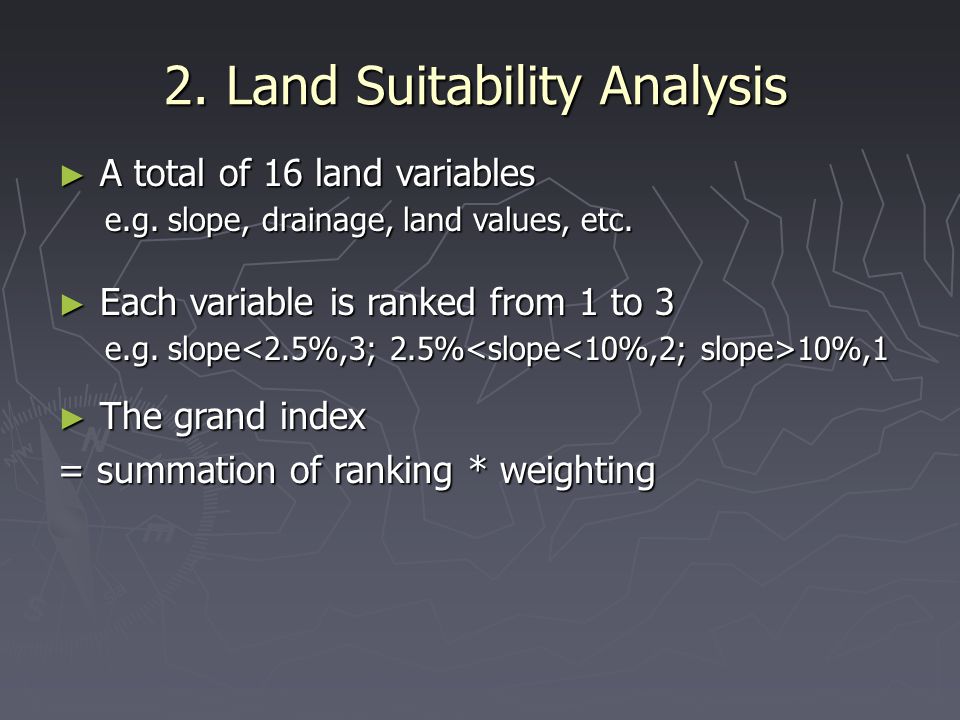 2. Land Suitability Analysis

► A total of 16 land variables
e.g. slope, drainage, land values, etc.

► Each variable is ranked from 1 to 3
e.g. slope<2.5%,3; 2.5%<slope<10%,2; slope>10%,1

► The grand index
= summation of ranking * weighting